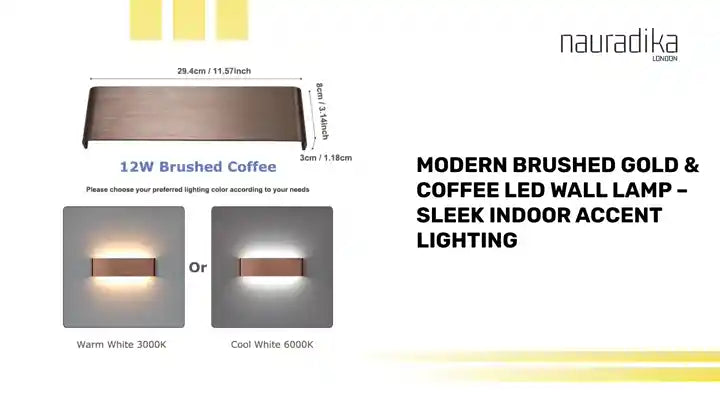 nauradika
LONDON

29.4cm / 11.57inch

8cm / 3.14inch

3cm / 1.18cm

12W Brushed Coffee

Please choose your preferred lighting color according to your needs

Or

Warm White 3000K

Cool White 6000K

MODERN BRUSHED GOLD & COFFEE LED WALL LAMP – SLEEK INDOOR ACCENT LIGHTING